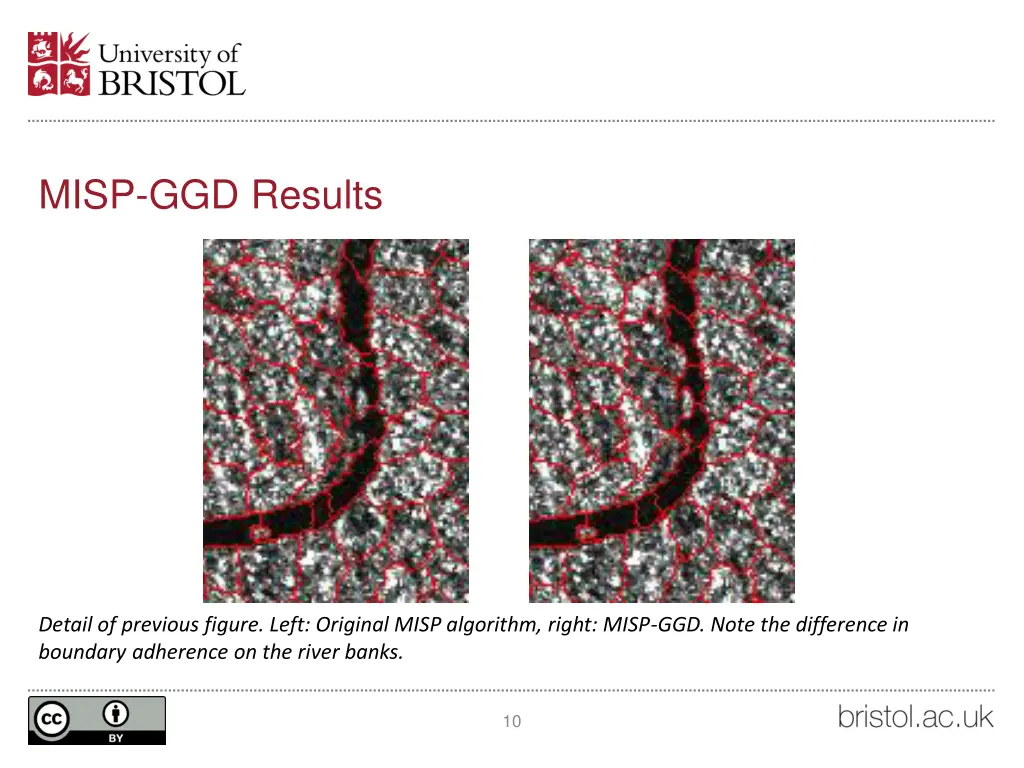 University of
BRISTOL

MISP-GGD Results

Detail of previous figure. Left: Original MISP algorithm, right: MISP-GGD. Note the difference in boundary adherence on the river banks.

cc BY

10

bristol.ac.uk